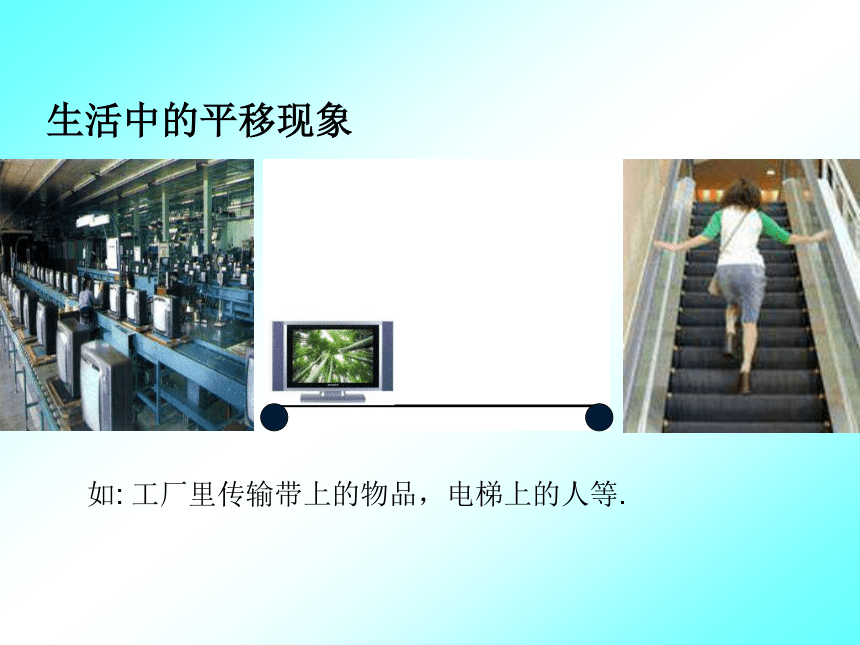 生活中的平移现象

如: 工厂里传输带上的物品，电梯上的人等.